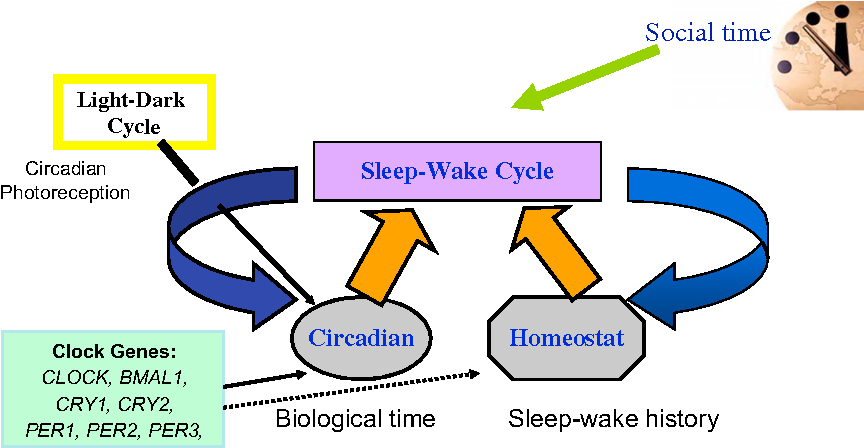 Social time

Light-Dark Cycle

Circadian Photoreception

Sleep-Wake Cycle

Circadian

Homeostat

Clock Genes:
CLOCK, BMAL1, CRY1, CRY2, PER1, PER2, PER3,

Biological time

Sleep-wake history